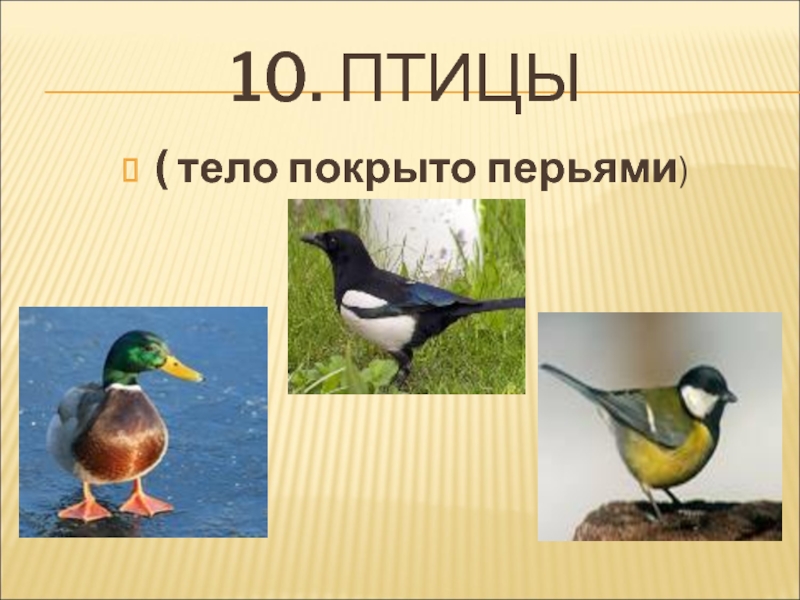 10. ПТИЦЫ

( тело покрыто перьями)